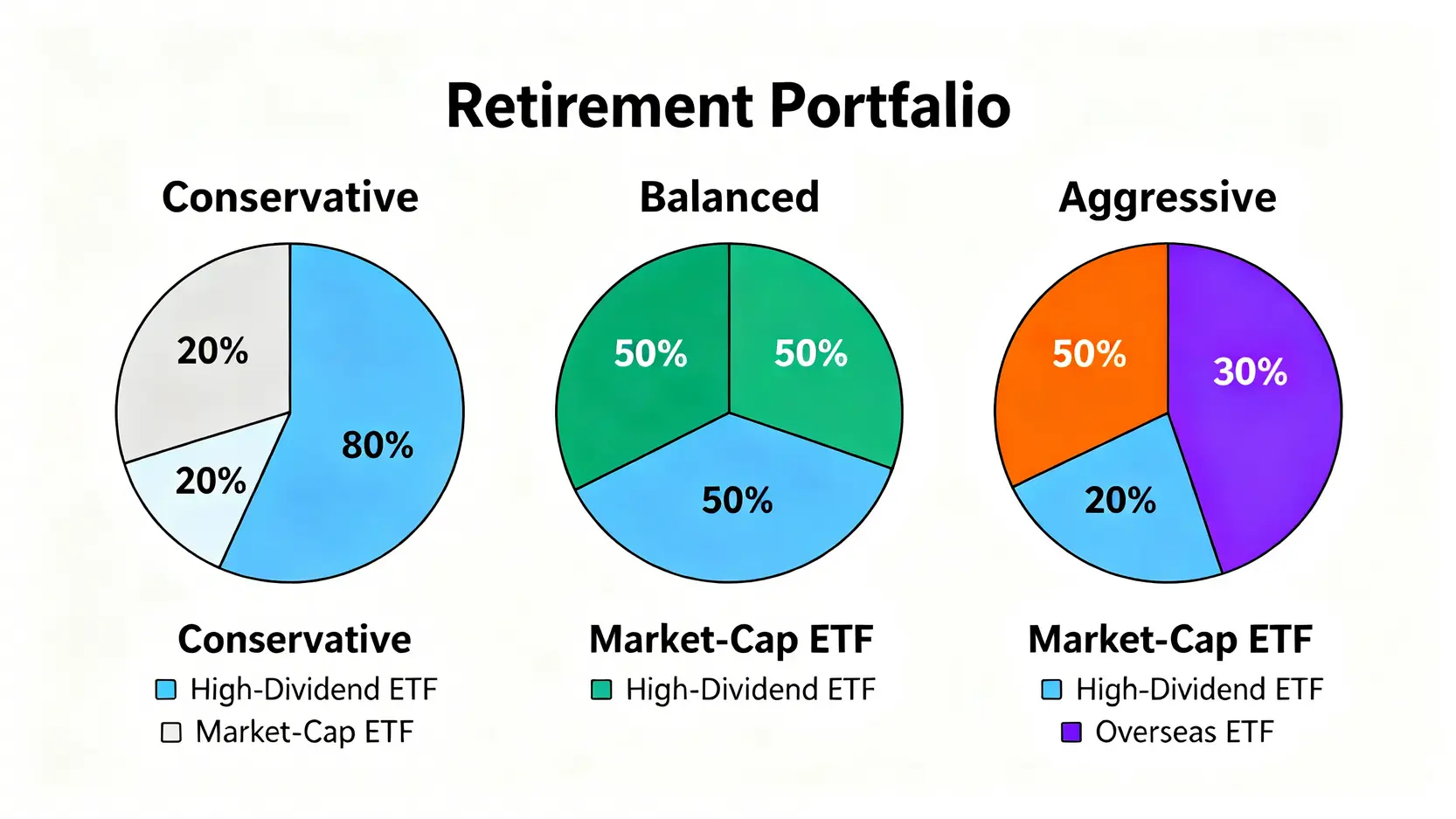 Retirement Portfalio

Conservative

20%

80%

20%

Conservative
High-Dividend ETF
Market-Cap ETF

Balanced

50%

50%

50%

Market-Cap ETF
High-Dividend ETF

Aggressive

50%

30%

20%

Market-Cap ETF
High-Dividend ETF
Overseas ETF